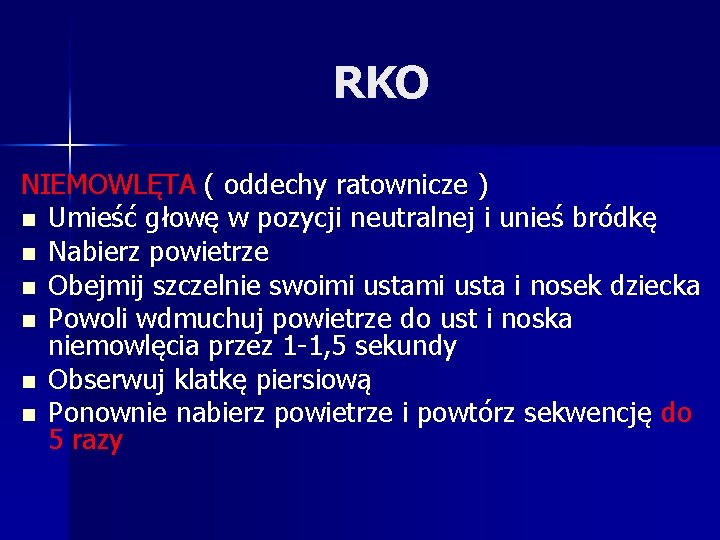 RKO

NIEMOWLĘTA ( oddechy ratownicze )
- Umieść głowę w pozycji neutralnej i unieś bródkę
- Nabierz powietrze
- Obejmij szczelnie swoimi ustami usta i nosek dziecka
- Powoli wdmuchuj powietrze do ust i noska niemowlęcia przez 1-1,5 sekundy
- Obserwuj klatkę piersiową
- Ponownie nabierz powietrze i powtórz sekwencję do 5 razy